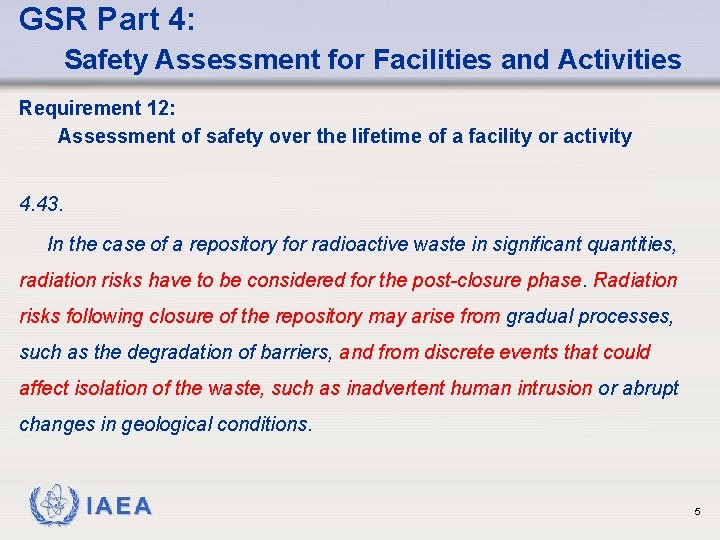 GSR Part 4:
Safety Assessment for Facilities and Activities

Requirement 12:
Assessment of safety over the lifetime of a facility or activity

4.43.

In the case of a repository for radioactive waste in significant quantities, radiation risks have to be considered for the post-closure phase. Radiation risks following closure of the repository may arise from gradual processes, such as the degradation of barriers, and from discrete events that could affect isolation of the waste, such as inadvertent human intrusion or abrupt changes in geological conditions.

IAEA

5